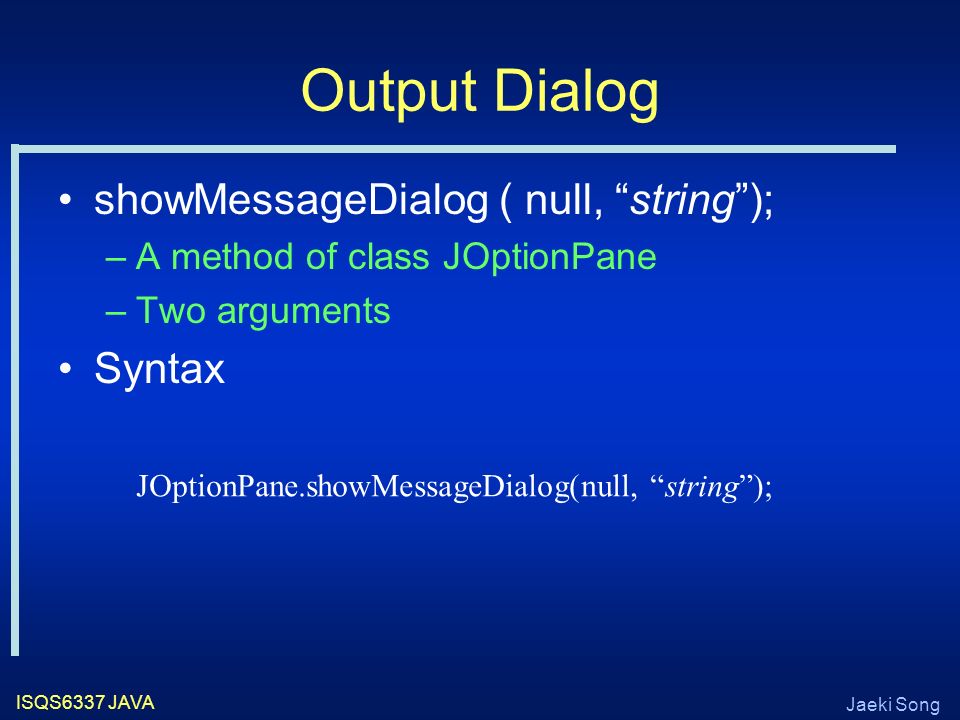 Output Dialog

• showMessageDialog ( null, “string”);
  – A method of class JOptionPane
  – Two arguments
• Syntax

JOptionPane.showMessageDialog(null, “string”);

ISQS6337 JAVA

Jaeki Song